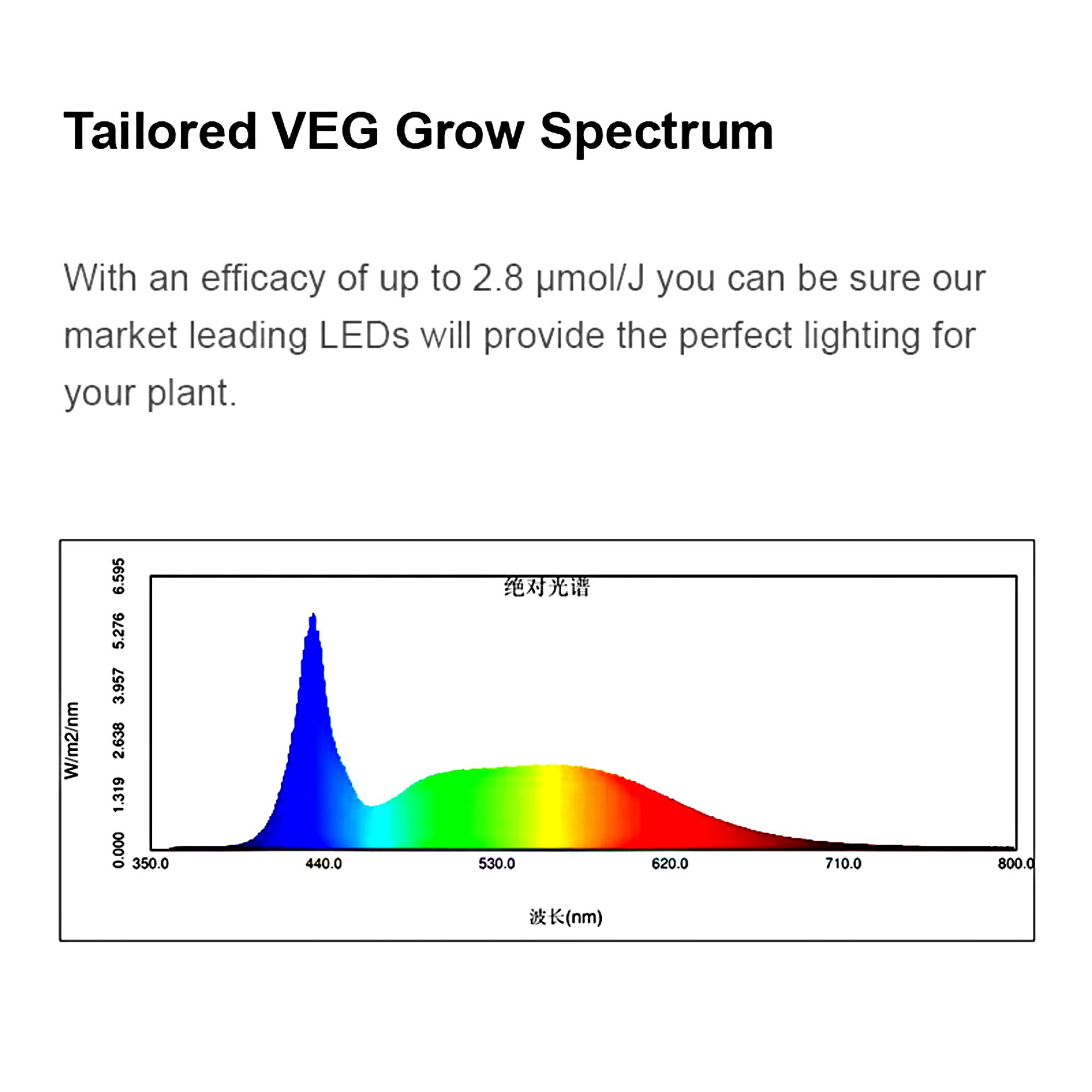 Tailored VEG Grow Spectrum

With an efficacy of up to 2.8 µmol/J you can be sure our market leading LEDs will provide the perfect lighting for your plant.

绝对光谱

W/m2/nm

6.595
5.276
3.957
2.638
1.319
0.000

350.0
440.0
530.0
620.0
710.0
800.0

波长(nm)